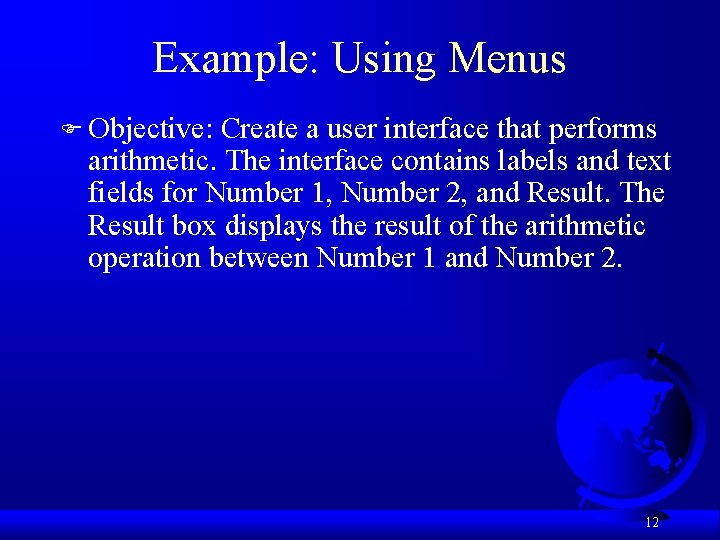 Example: Using Menus

Objective: Create a user interface that performs arithmetic. The interface contains labels and text fields for Number 1, Number 2, and Result. The Result box displays the result of the arithmetic operation between Number 1 and Number 2.

12